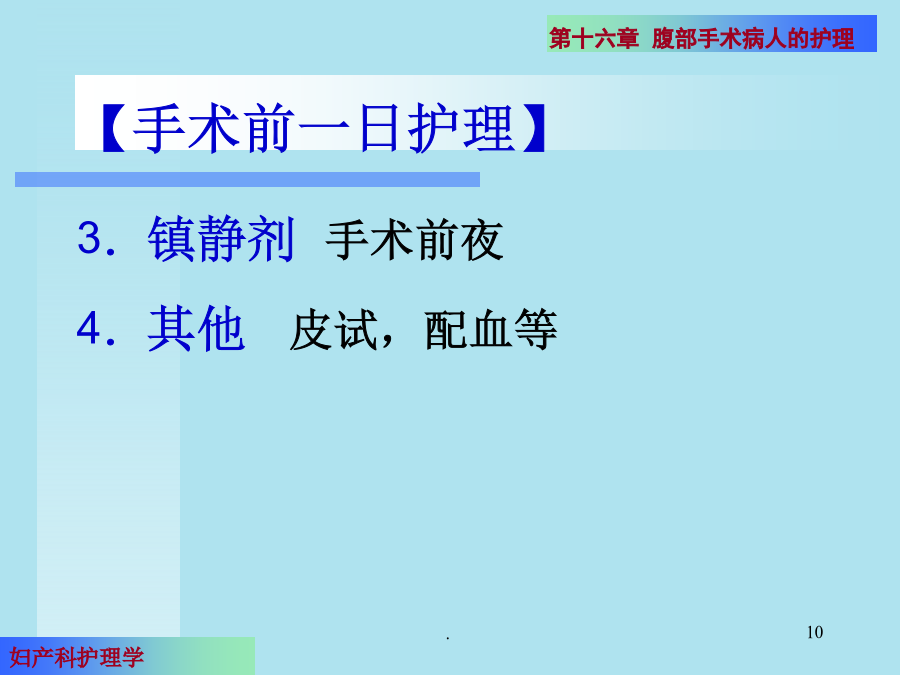 第十六章 腹部手术病人的护理

【手术前一日护理】

3. 镇静剂 手术前夜

4. 其他 皮试，配血等

.

10

妇产科护理学